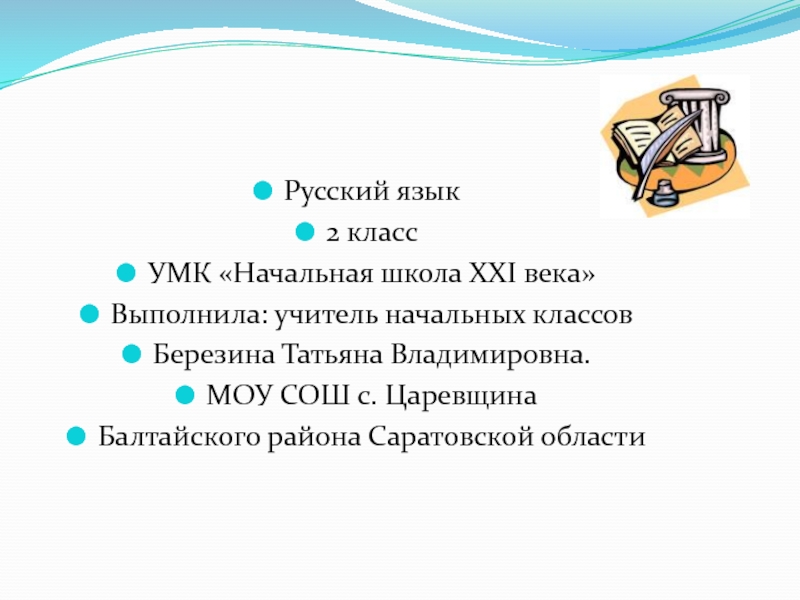 Русский язык
2 класс
УМК «Начальная школа XXI века»
Выполнила: учитель начальных классов
Березина Татьяна Владимировна.
МОУ СОШ с. Царевщина
Балтайского района Саратовской области